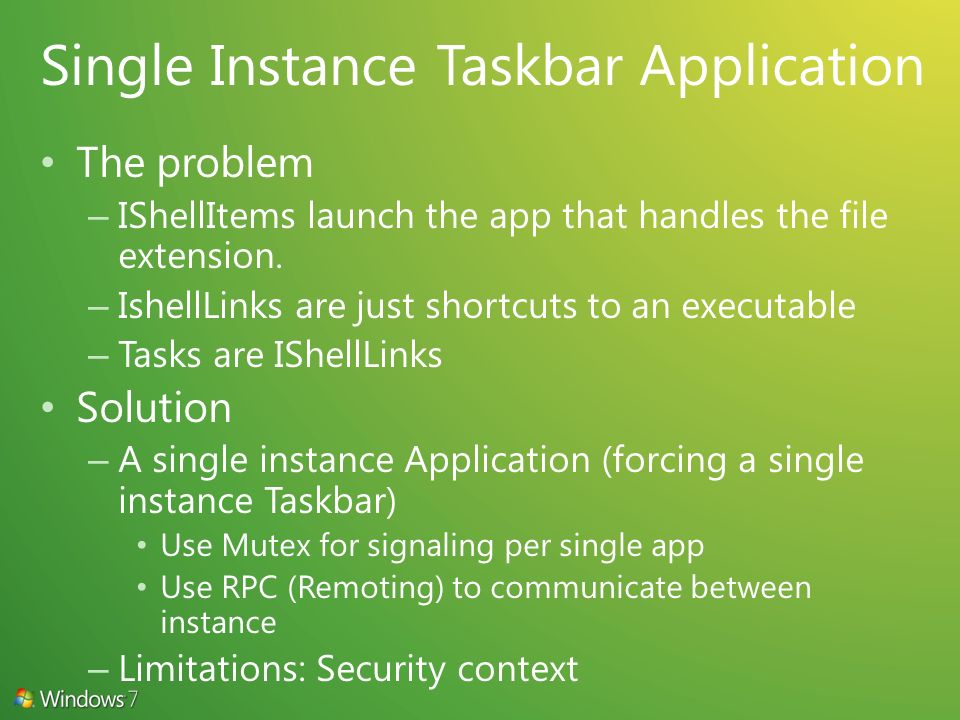 Single Instance Taskbar Application

• The problem
– IShellItems launch the app that handles the file extension.
– IshellLinks are just shortcuts to an executable
– Tasks are IShellLinks
• Solution
– A single instance Application (forcing a single instance Taskbar)
• Use Mutex for signaling per single app
• Use RPC (Remoting) to communicate between instance
– Limitations: Security context

Windows 7